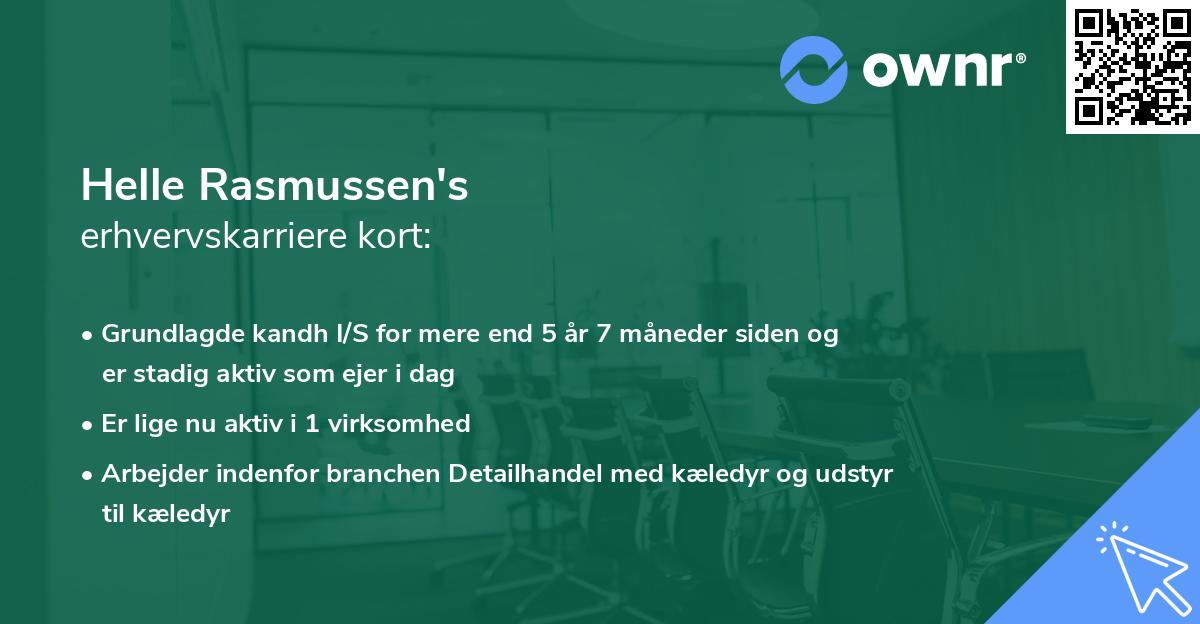 ownr®

Helle Rasmussen's
erhvervskarriere kort:

• Grundlagde kandh I/S for mere end 5 år 7 måneder siden og er stadig aktiv som ejer i dag

• Er lige nu aktiv i 1 virksomhed

• Arbejder indenfor branchen Detailhandel med kæledyr og udstyr til kæledyr